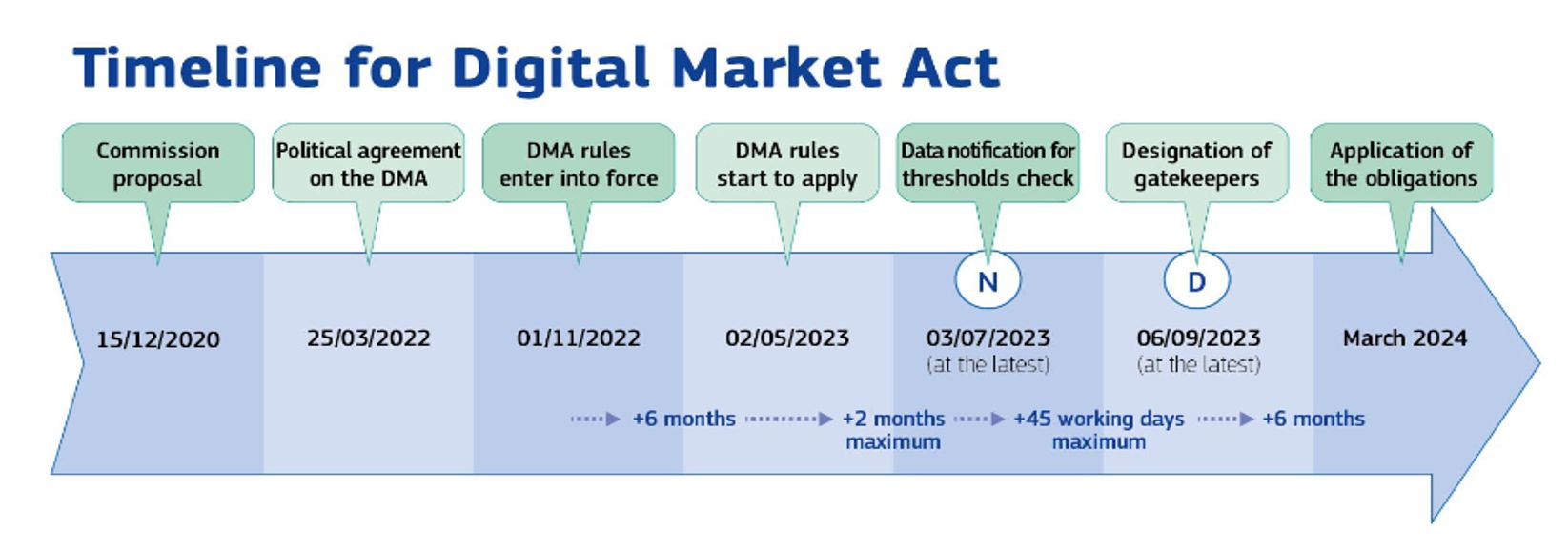 Timeline for Digital Market Act

Commission proposal

Political agreement on the DMA

DMA rules enter into force

DMA rules start to apply

Data notification for thresholds check

Designation of gatekeepers

Application of the obligations

N

D

15/12/2020

25/03/2022

01/11/2022

02/05/2023

03/07/2023 (at the latest)

06/09/2023 (at the latest)

March 2024

+6 months

+2 months maximum

+45 working days maximum

+6 months